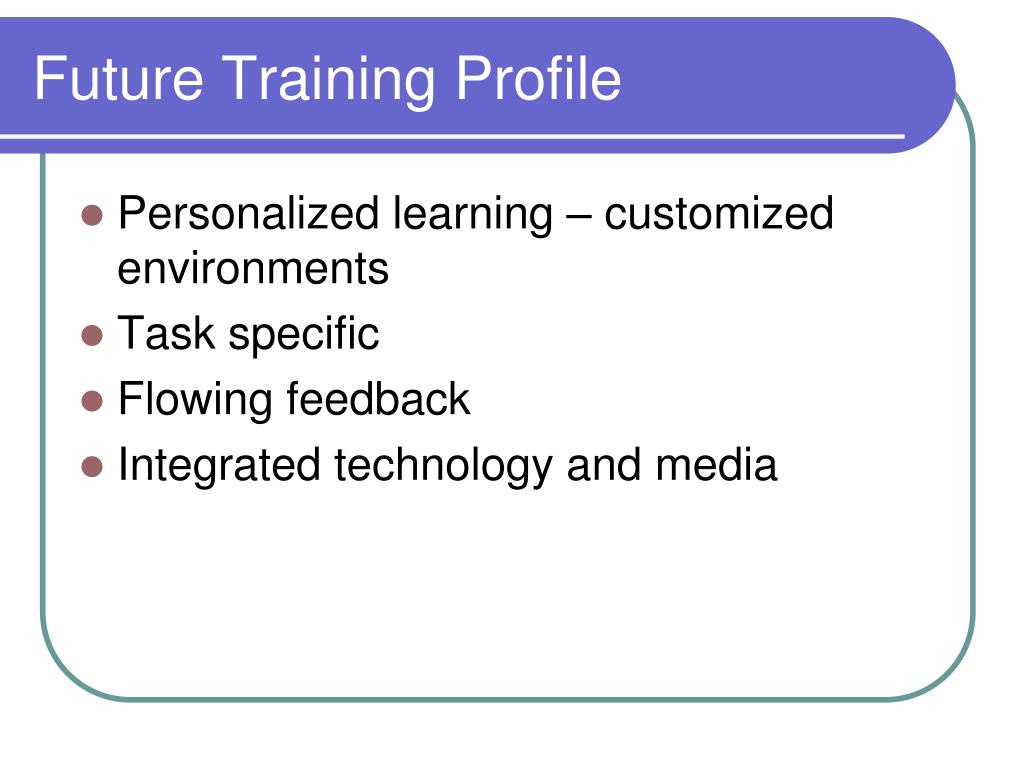 Future Training Profile

- Personalized learning – customized environments
- Task specific
- Flowing feedback
- Integrated technology and media